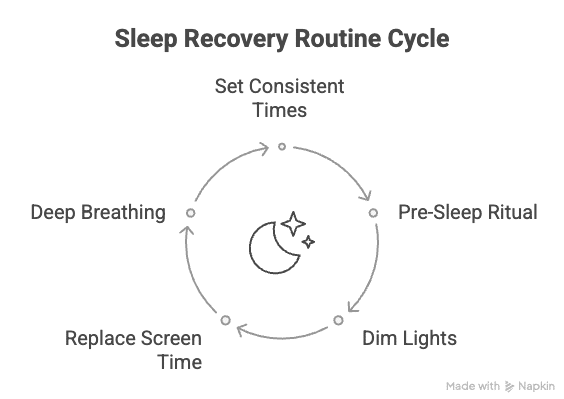 Sleep Recovery Routine Cycle

Set Consistent Times

Pre-Sleep Ritual

Dim Lights

Replace Screen Time

Deep Breathing

Made with Napkin